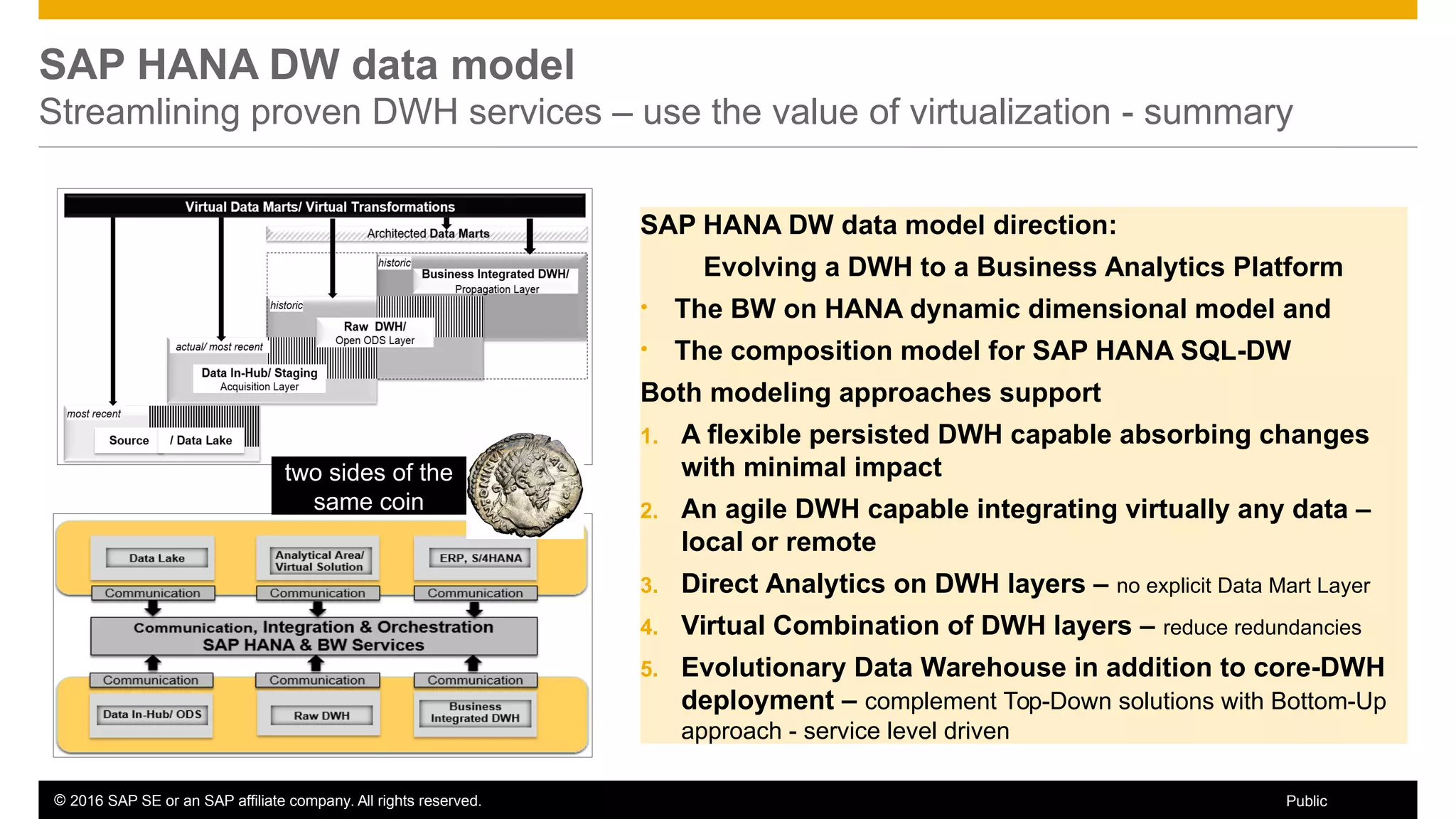 SAP HANA DW data model
Streamlining proven DWH services – use the value of virtualization - summary

Virtual Data Marts/ Virtual Transformations
Architected Data Marts
historic
Business Integrated DWH/ Propagation Layer
historic
Raw DWH/ Open ODS Layer
actual/ most recent
Data In-Hub/ Staging Acquisition Layer
most recent
Source / Data Lake

two sides of the same coin

Data Lake
Analytical Area/ Virtual Solution
ERP, S/4HANA
Communication
Communication
Communication
Communication, Integration & Orchestration SAP HANA & BW Services
Communication
Communication
Communication
Data In-Hub/ ODS
Raw DWH
Business Integrated DWH

SAP HANA DW data model direction:
Evolving a DWH to a Business Analytics Platform
• The BW on HANA dynamic dimensional model and
• The composition model for SAP HANA SQL-DW
Both modeling approaches support
1. A flexible persisted DWH capable absorbing changes with minimal impact
2. An agile DWH capable integrating virtually any data – local or remote
3. Direct Analytics on DWH layers – no explicit Data Mart Layer
4. Virtual Combination of DWH layers – reduce redundancies
5. Evolutionary Data Warehouse in addition to core-DWH deployment – complement Top-Down solutions with Bottom-Up approach - service level driven

© 2016 SAP SE or an SAP affiliate company. All rights reserved.
Public